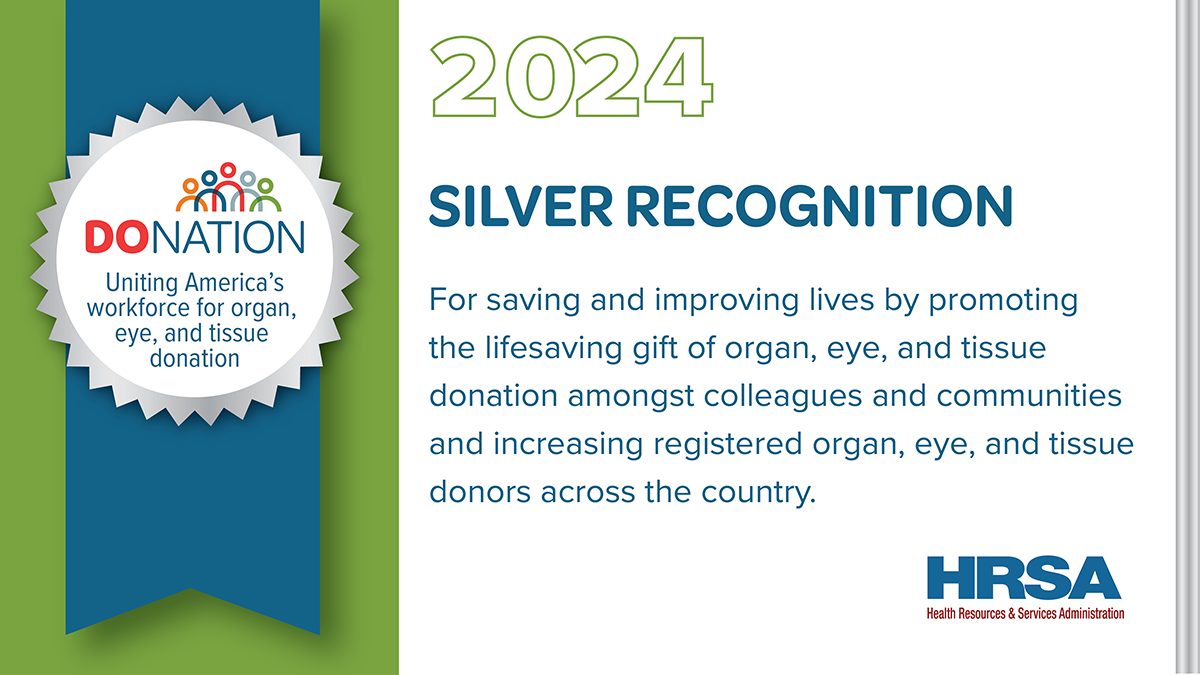 DONATION

Uniting America's workforce for organ, eye, and tissue donation

2024

SILVER RECOGNITION

For saving and improving lives by promoting the lifesaving gift of organ, eye, and tissue donation amongst colleagues and communities and increasing registered organ, eye, and tissue donors across the country.

HRSA
Health Resources & Services Administration